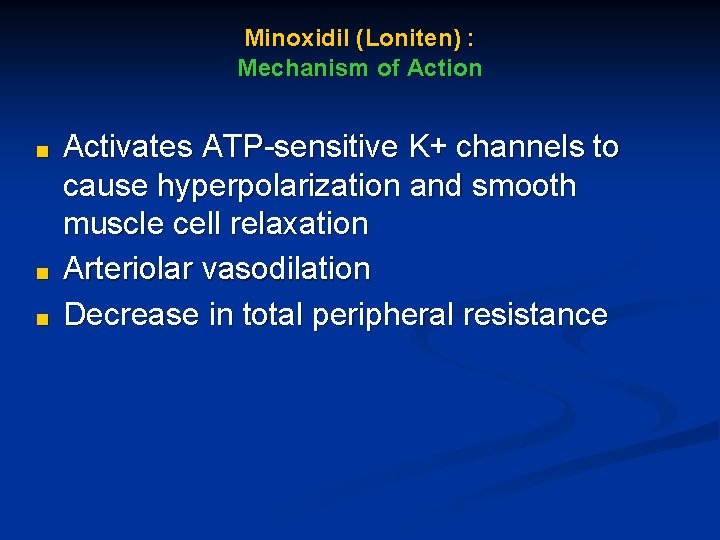 Minoxidil (Loniten) :
Mechanism of Action

- Activates ATP-sensitive K+ channels to cause hyperpolarization and smooth muscle cell relaxation
- Arteriolar vasodilation
- Decrease in total peripheral resistance